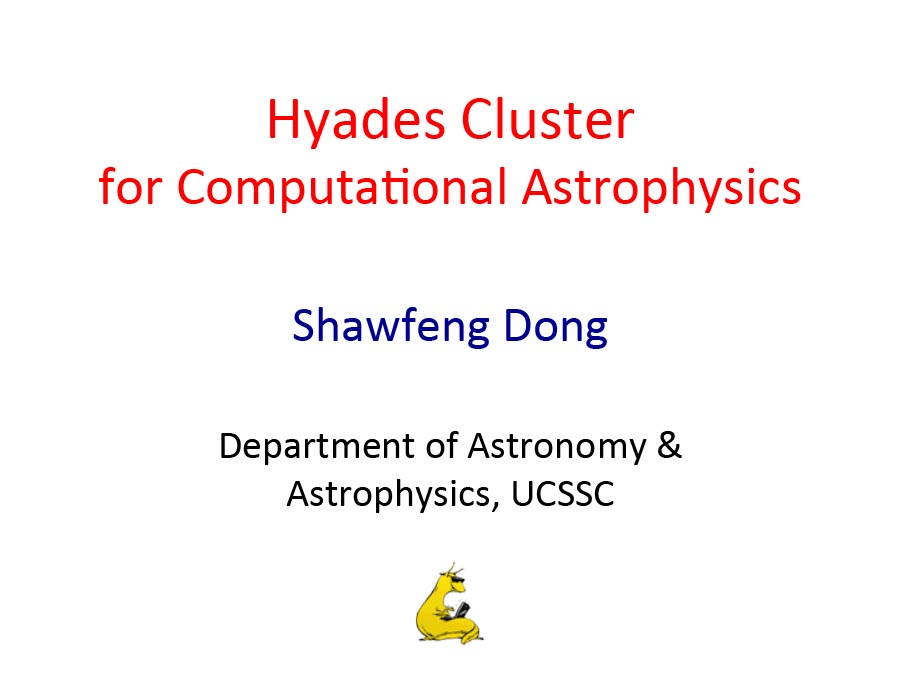 Hyades Cluster
for Computational Astrophysics

Shawfeng Dong

Department of Astronomy &
Astrophysics, UCSSC